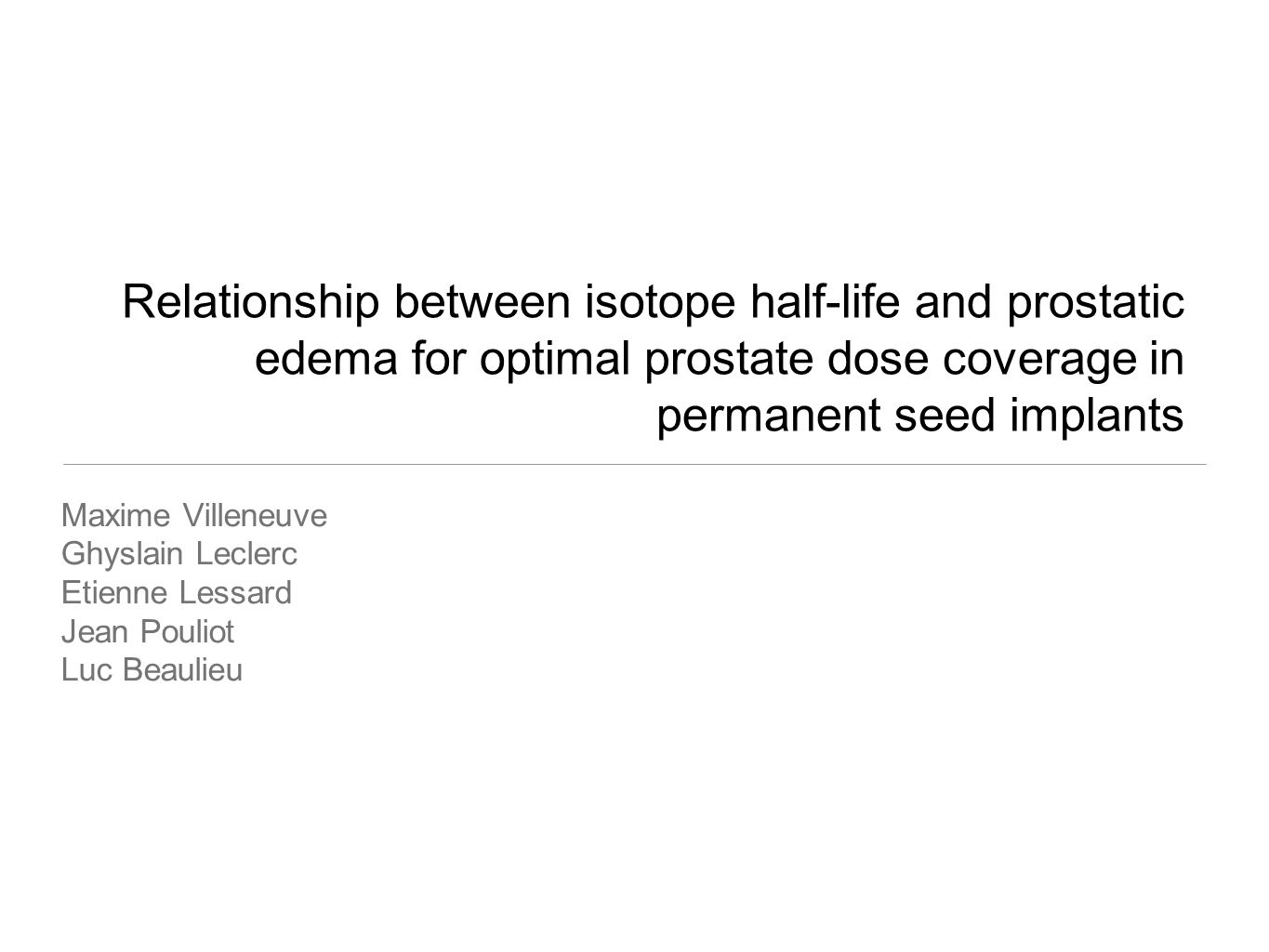 Relationship between isotope half-life and prostatic edema for optimal prostate dose coverage in permanent seed implants

Maxime Villeneuve
Ghyslain Leclerc
Etienne Lessard
Jean Pouliot
Luc Beaulieu